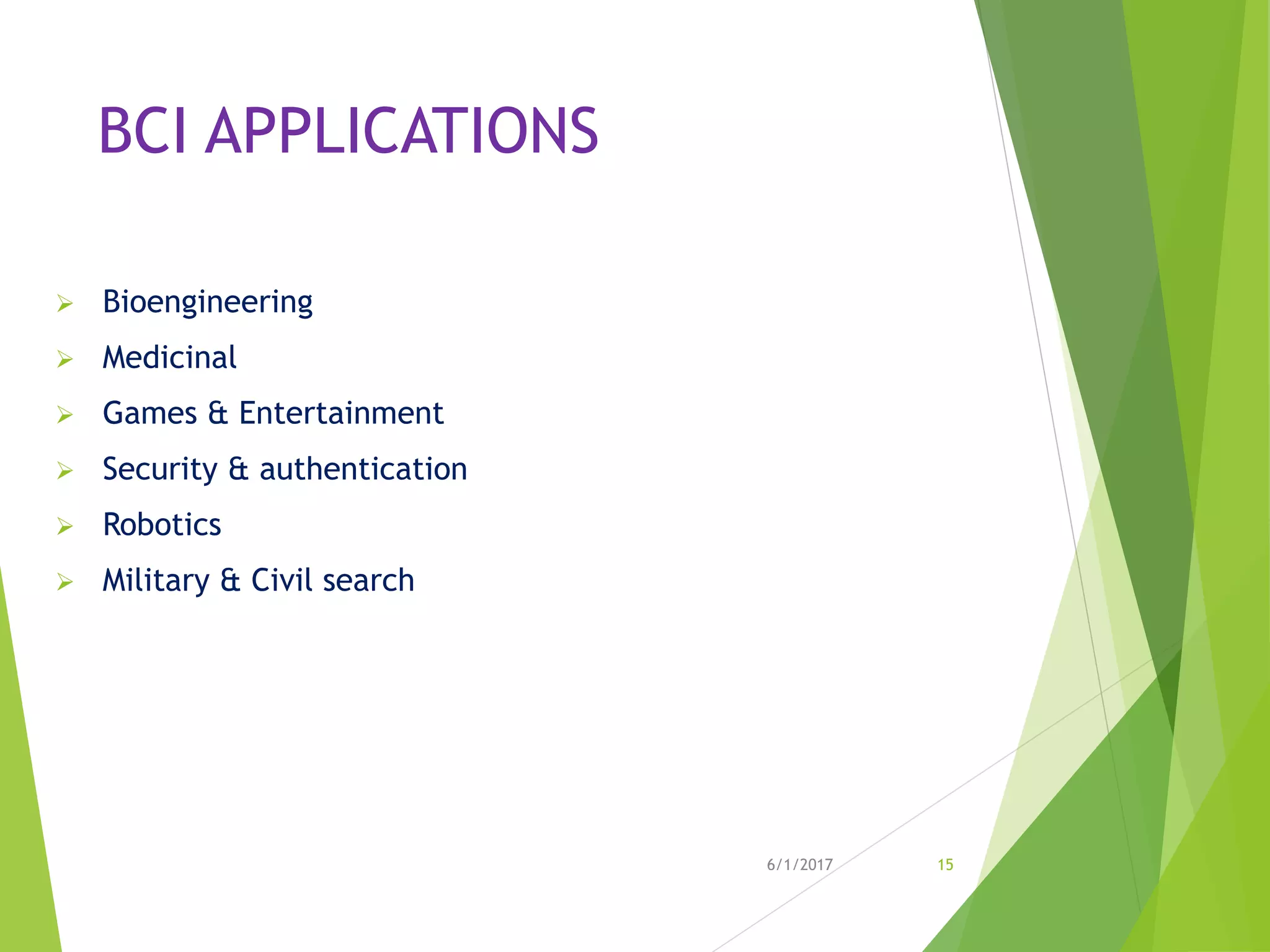 BCI APPLICATIONS

➢ Bioengineering
➢ Medicinal
➢ Games & Entertainment
➢ Security & authentication
➢ Robotics
➢ Military & Civil search

6/1/2017

15